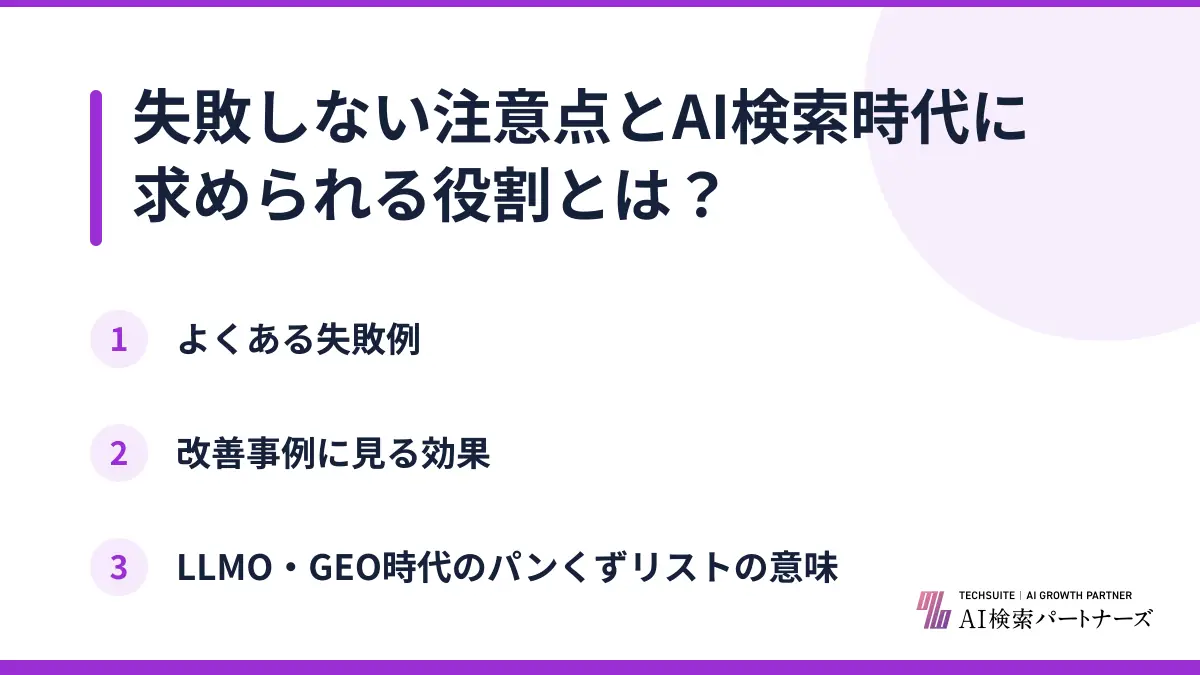 失敗しない注意点とAI検索時代に求められる役割とは？

1 よくある失敗例

2 改善事例に見る効果

3 LLMO・GEO時代のパンくずリストの意味

TECHSUITE | AI GROWTH PARTNER
AI検索パートナーズ